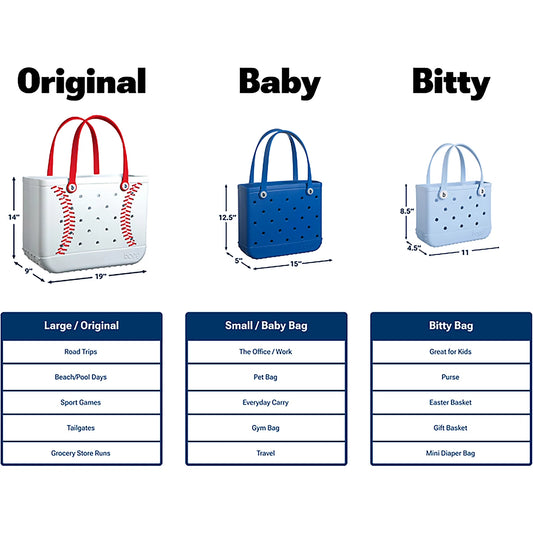 Original

14"
9"
19"

Baby

12.5"
5"
15"

Bitty

8.5"
4.5"
11

| Large / Original |
|---|
| Road Trips |
| Beach/Pool Days |
| Sport Games |
| Tailgates |
| Grocery Store Runs |

| Small / Baby Bag |
|---|
| The Office / Work |
| Pet Bag |
| Everyday Carry |
| Gym Bag |
| Travel |

| Bitty Bag |
|---|
| Great for Kids |
| Purse |
| Easter Basket |
| Gift Basket |
| Mini Diaper Bag |